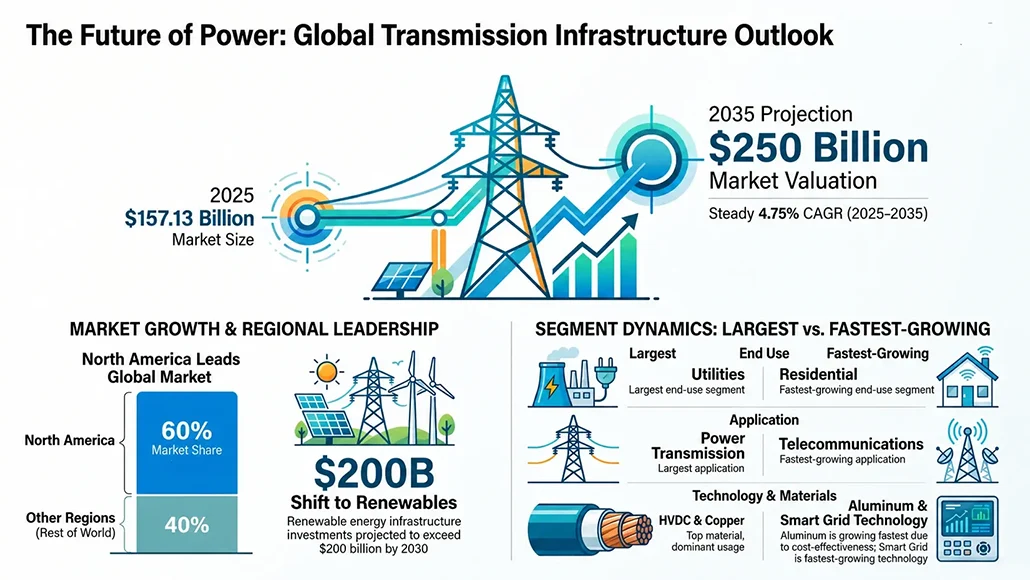 The Future of Power: Global Transmission Infrastructure Outlook

2025
$157.13 Billion
Market Size

2035 Projection
$250 Billion
Market Valuation

Steady 4.75% CAGR (2025–2035)

MARKET GROWTH & REGIONAL LEADERSHIP

North America Leads Global Market

North America
60%
Market Share

Other Regions
(Rest of World)
40%

$200B
Shift to Renewables
Renewable energy infrastructure investments projected to exceed $200 billion by 2030

SEGMENT DYNAMICS: LARGEST vs. FASTEST-GROWING

Largest
End Use
Fastest-Growing

Utilities
Largest end-use segment

Residential
Fastest-growing end-use segment

Application

Power Transmission
Largest application

Telecommunications
Fastest-growing application

Technology & Materials

HVDC & Copper
Top material, dominant usage

Aluminum & Smart Grid Technology
Aluminum is growing fastest due to cost-effectiveness; Smart Grid is fastest-growing technology